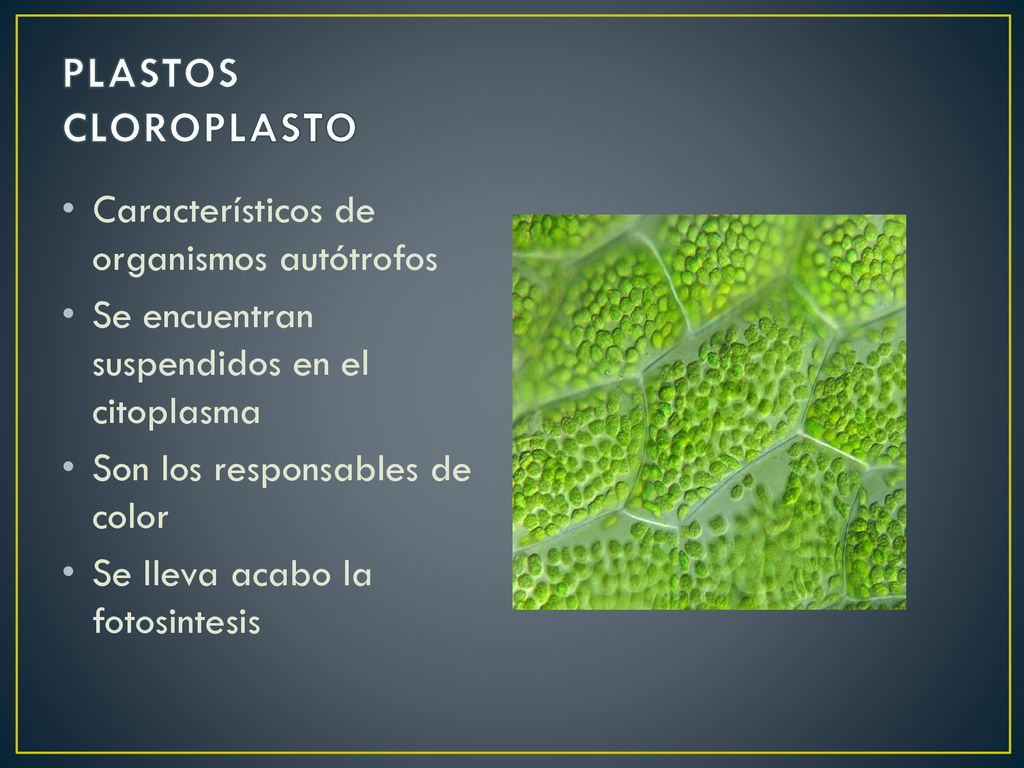 PLASTOS
CLOROPLASTO

• Característicos de organismos autótrofos
• Se encuentran suspendidos en el citoplasma
• Son los responsables de color
• Se lleva acabo la fotosintesis